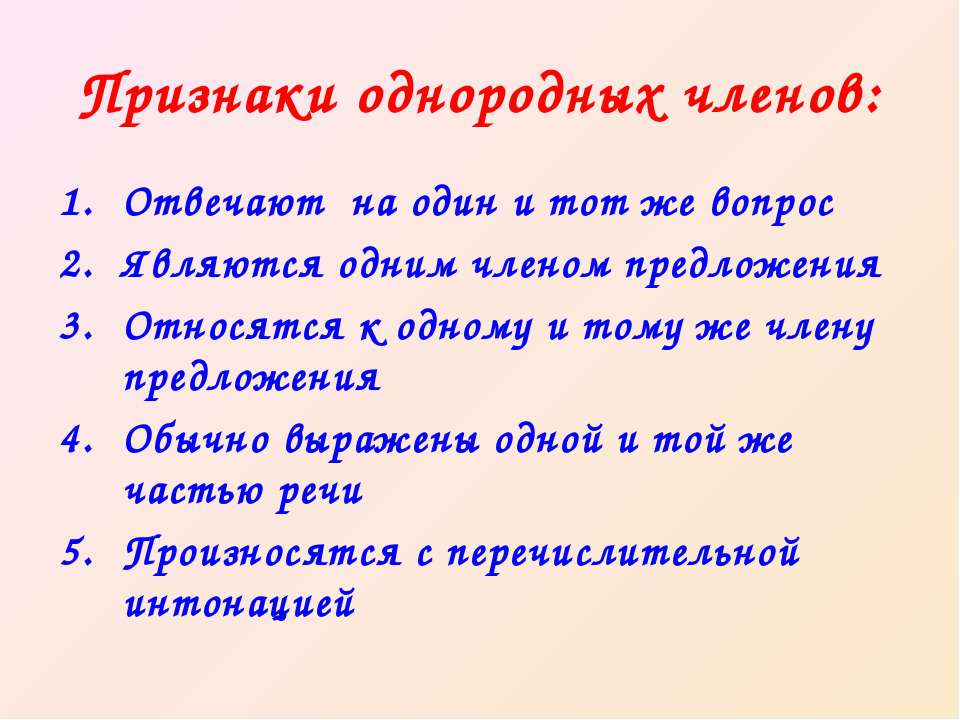 Признаки однородных членов:

1. Отвечают на один и тот же вопрос
2. Являются одним членом предложения
3. Относятся к одному и тому же члену предложения
4. Обычно выражены одной и той же частью речи
5. Произносятся с перечислительной интонацией